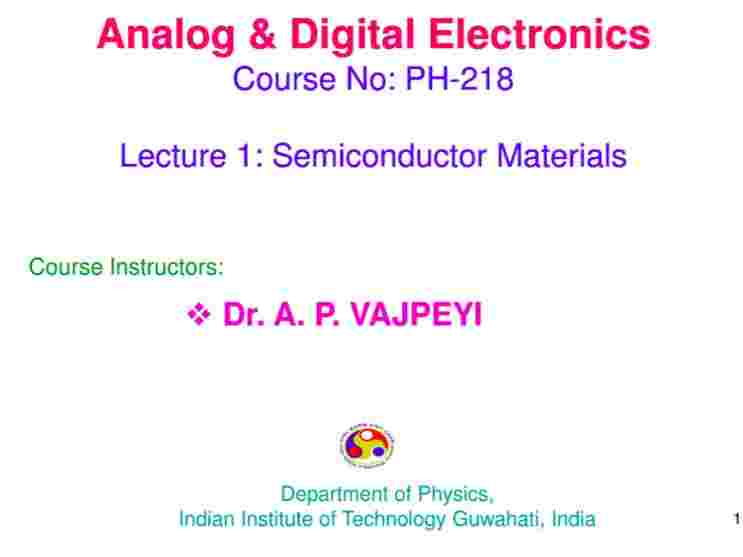 Analog & Digital Electronics

Course No: PH-218

Lecture 1: Semiconductor Materials

Course Instructors:

❖ Dr. A. P. VAJPEYI

Department of Physics,
Indian Institute of Technology Guwahati, India

1